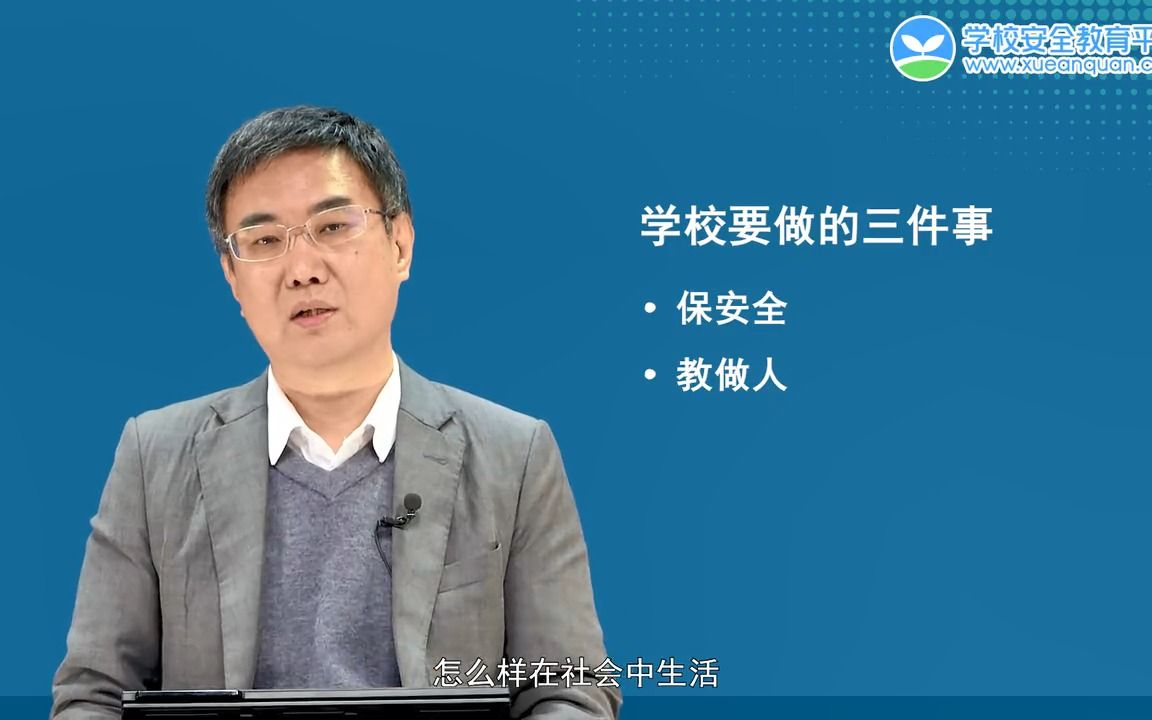 学校安全教育平
www.xueanquan.c

学校要做的三件事

• 保安全

• 教做人

怎么样在社会中生活